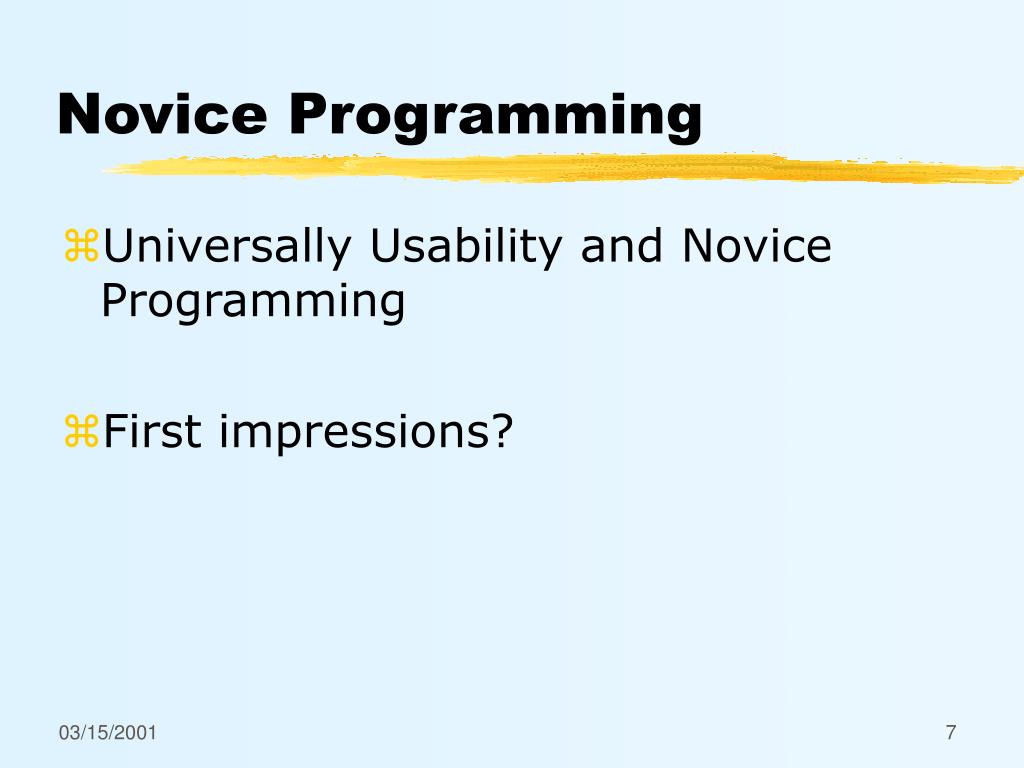 Novice Programming

⌘Universally Usability and Novice Programming

⌘First impressions?

03/15/2001

7